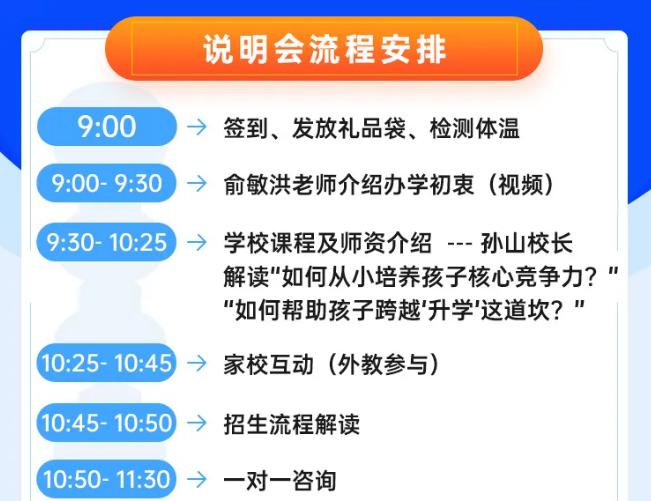 说明会流程安排

9:00 → 签到、发放礼品袋、检测体温

9:00- 9:30 → 俞敏洪老师介绍办学初衷（视频）

9:30- 10:25 → 学校课程及师资介绍 --- 孙山校长解读"如何从小培养孩子核心竞争力？" "如何帮助孩子跨越'升学'这道坎？"

10:25- 10:45 → 家校互动（外教参与）

10:45- 10:50 → 招生流程解读

10:50- 11:30 → 一对一咨询